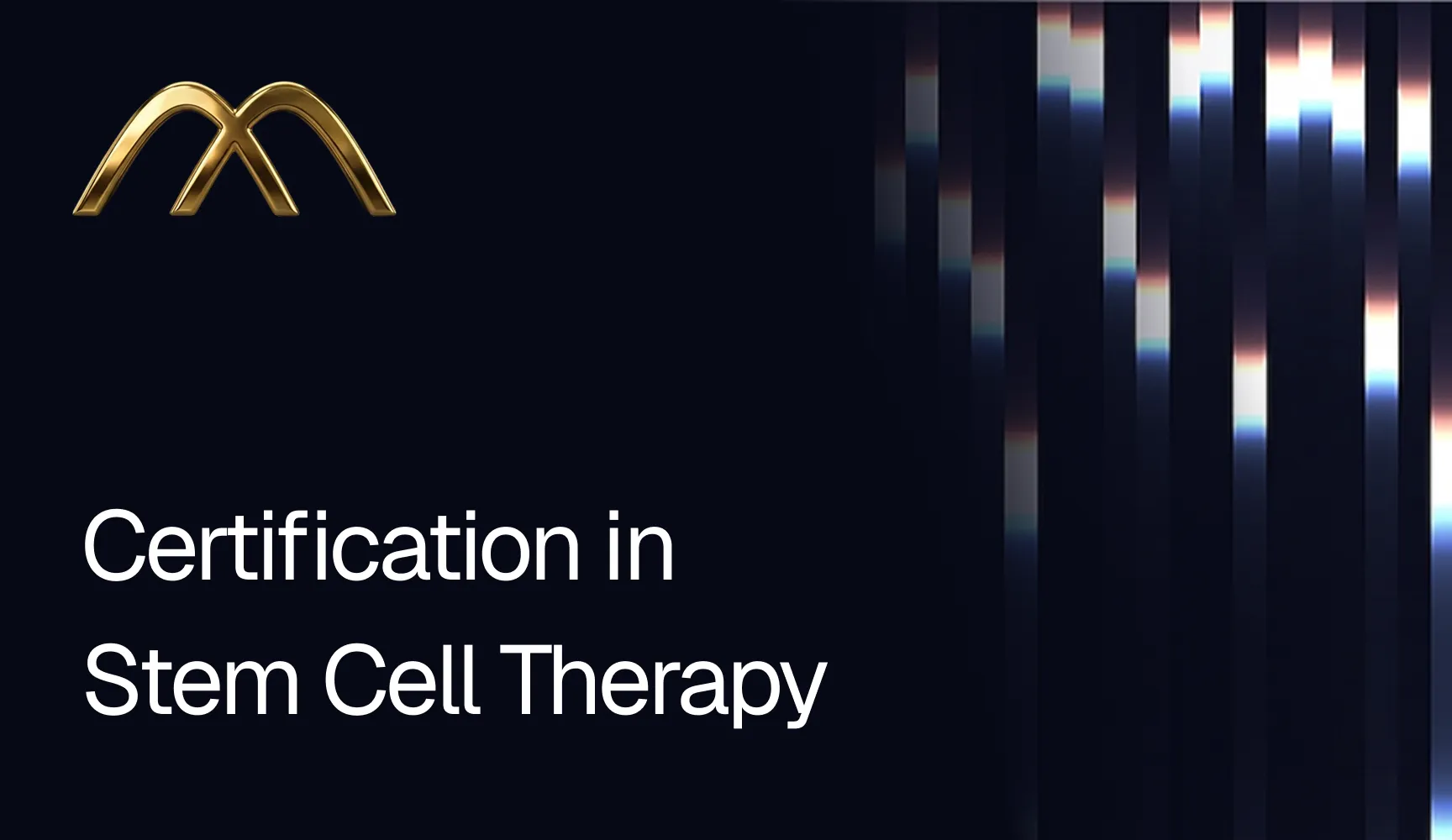 Certification in
Stem Cell Therapy